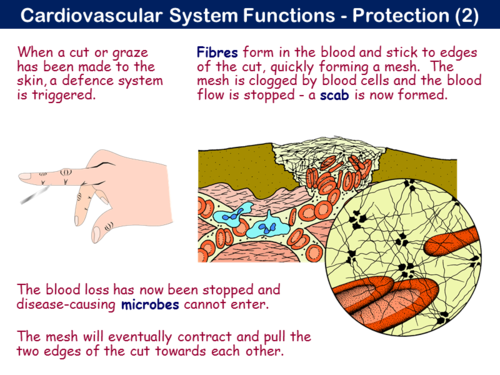 Cardiovascular System Functions - Protection (2)

When a cut or graze has been made to the skin, a defence system is triggered.

Fibres form in the blood and stick to edges of the cut, quickly forming a mesh. The mesh is clogged by blood cells and the blood flow is stopped - a scab is now formed.

The blood loss has now been stopped and disease-causing microbes cannot enter.

The mesh will eventually contract and pull the two edges of the cut towards each other.